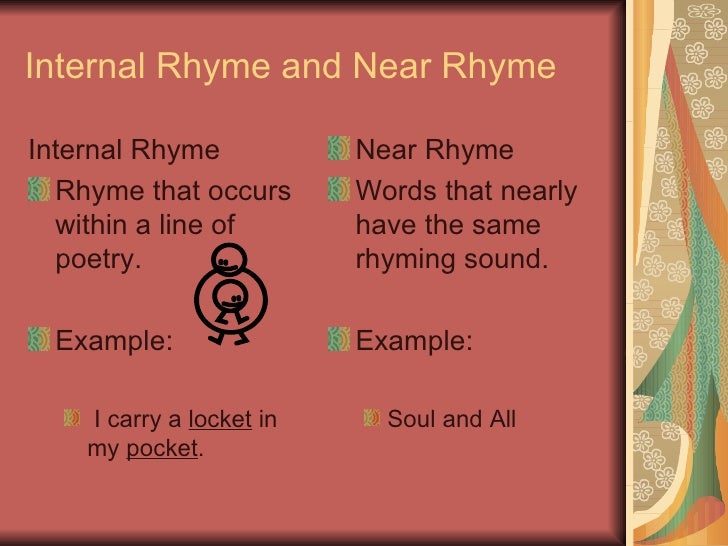 Internal Rhyme and Near Rhyme

Internal Rhyme

Rhyme that occurs within a line of poetry.

Example:

I carry a locket in my pocket.

Near Rhyme

Words that nearly have the same rhyming sound.

Example:

Soul and All